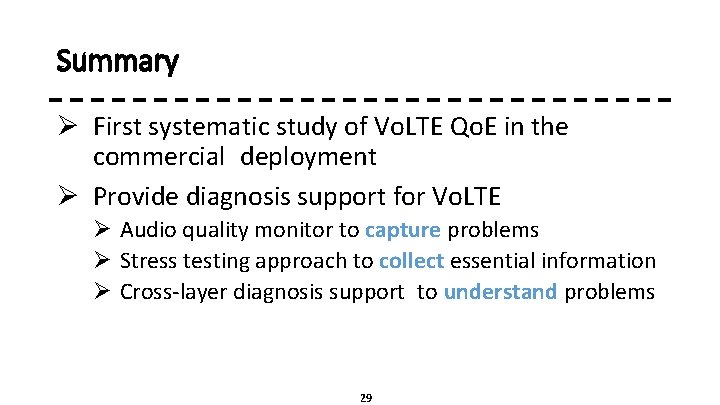 Summary

➢ First systematic study of VoLTE QoE in the commercial deployment

➢ Provide diagnosis support for VoLTE
➢ Audio quality monitor to capture problems
➢ Stress testing approach to collect essential information
➢ Cross-layer diagnosis support to understand problems

29